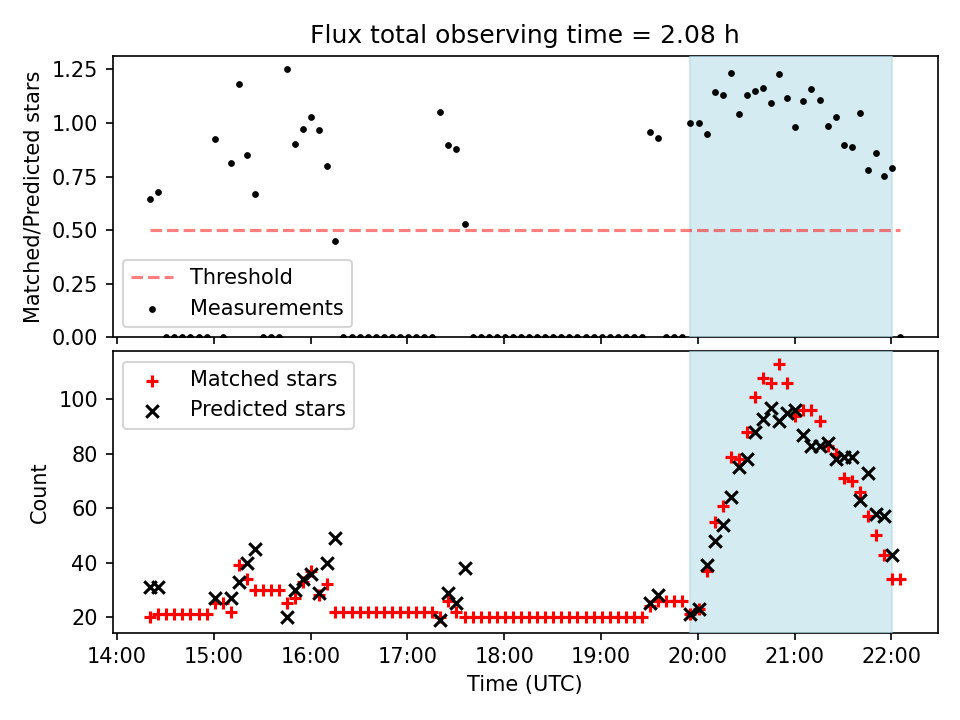 Flux total observing time = 2.08 h

Matched/Predicted stars

1.25
1.00
0.75
0.50
0.25
0.00

Threshold
Measurements

Count

100
80
60
40
20

Matched stars
Predicted stars

14:00 15:00 16:00 17:00 18:00 19:00 20:00 21:00 22:00

Time (UTC)